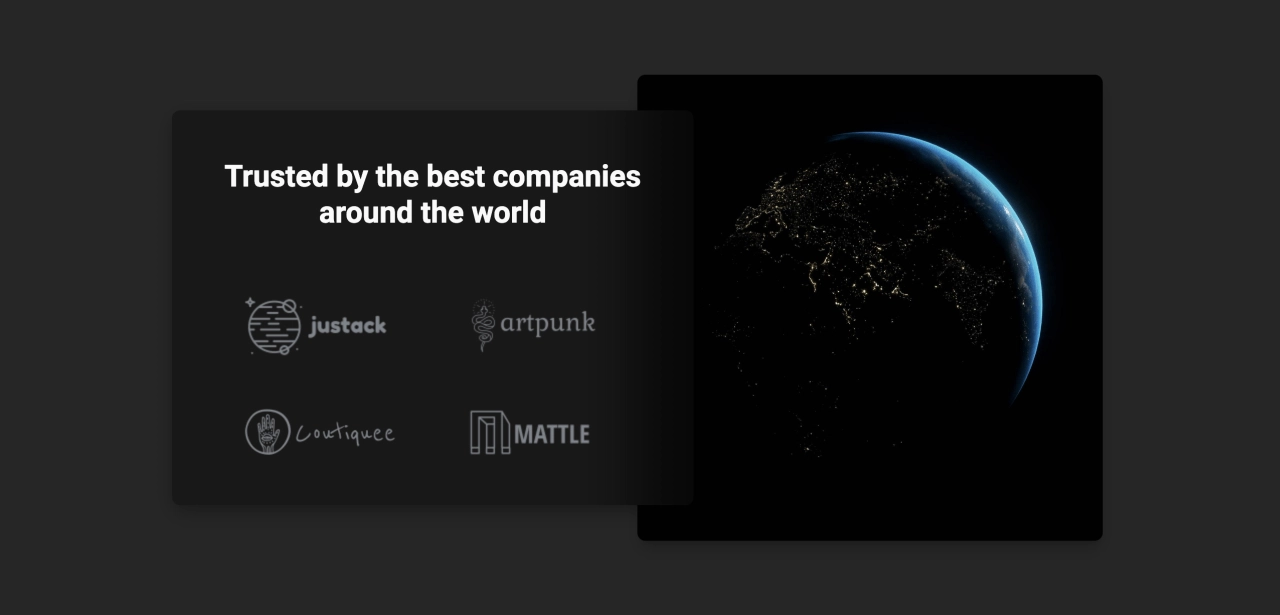 Trusted by the best companies around the world

justack

artpunk

Coutiquee

MATTLE